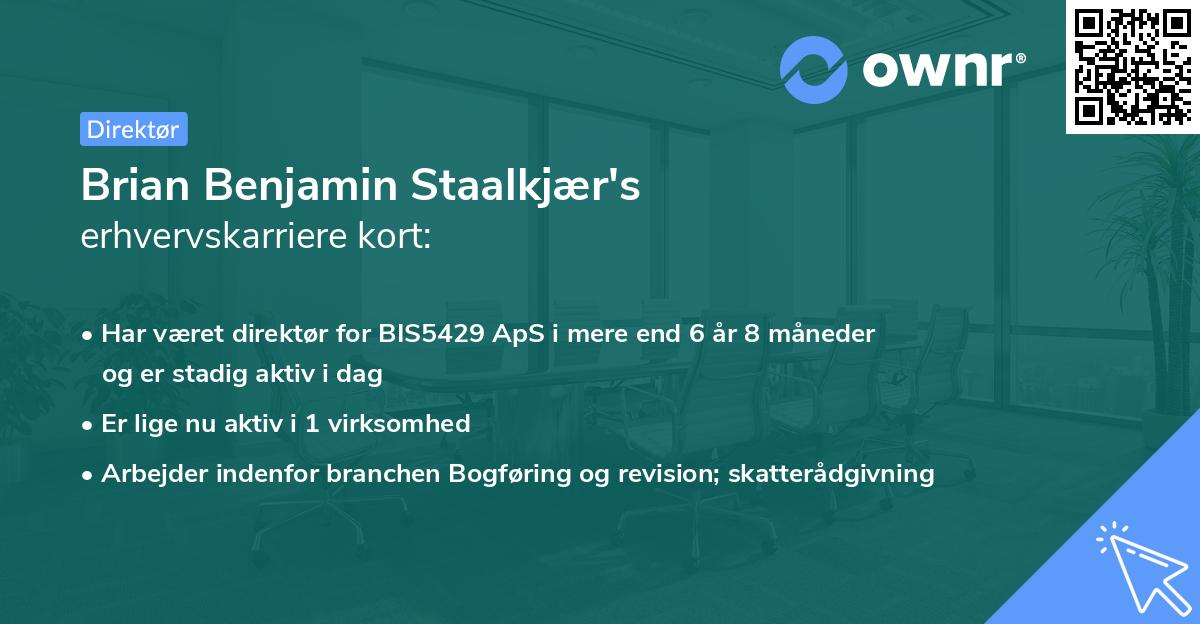 ownr®

Direktør

Brian Benjamin Staalkjær's
erhvervskarriere kort:

• Har været direktør for BIS5429 ApS i mere end 6 år 8 måneder og er stadig aktiv i dag
• Er lige nu aktiv i 1 virksomhed
• Arbejder indenfor branchen Bogføring og revision; skatterådgivning